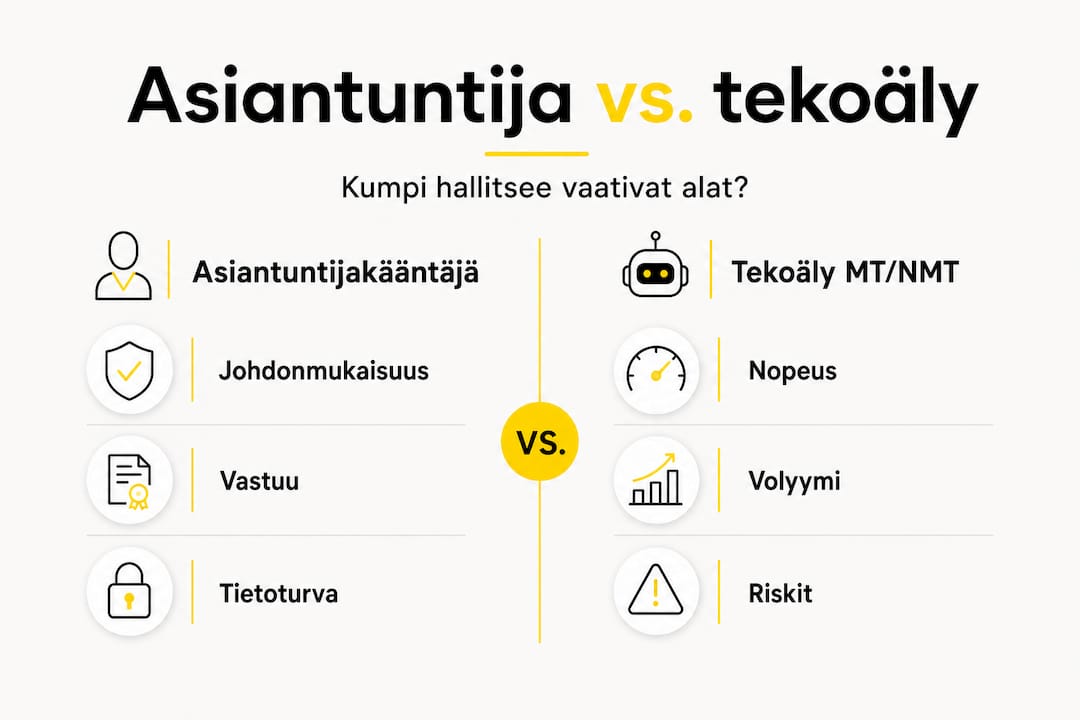 Asiantuntija vs. tekoäly

Kumpi hallitsee vaativat alat?

Asiantuntijakääntäjä

Johdonmukaisuus

Vastuu

Tietoturva

VS.

Tekoäly MT/NMT

Nopeus

Volyymi

Riskit